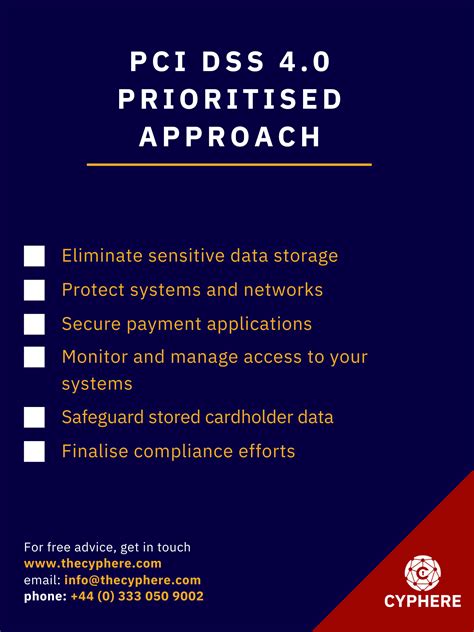 PCI DSS 4.0 PRIORITISED APPROACH

Eliminate sensitive data storage

Protect systems and networks

Secure payment applications

Monitor and manage access to your systems

Safeguard stored cardholder data

Finalise compliance efforts

For free advice, get in touch
www.thecyphere.com
email: info@thecyphere.com
phone: +44 (0) 333 050 9002

CYPHERE